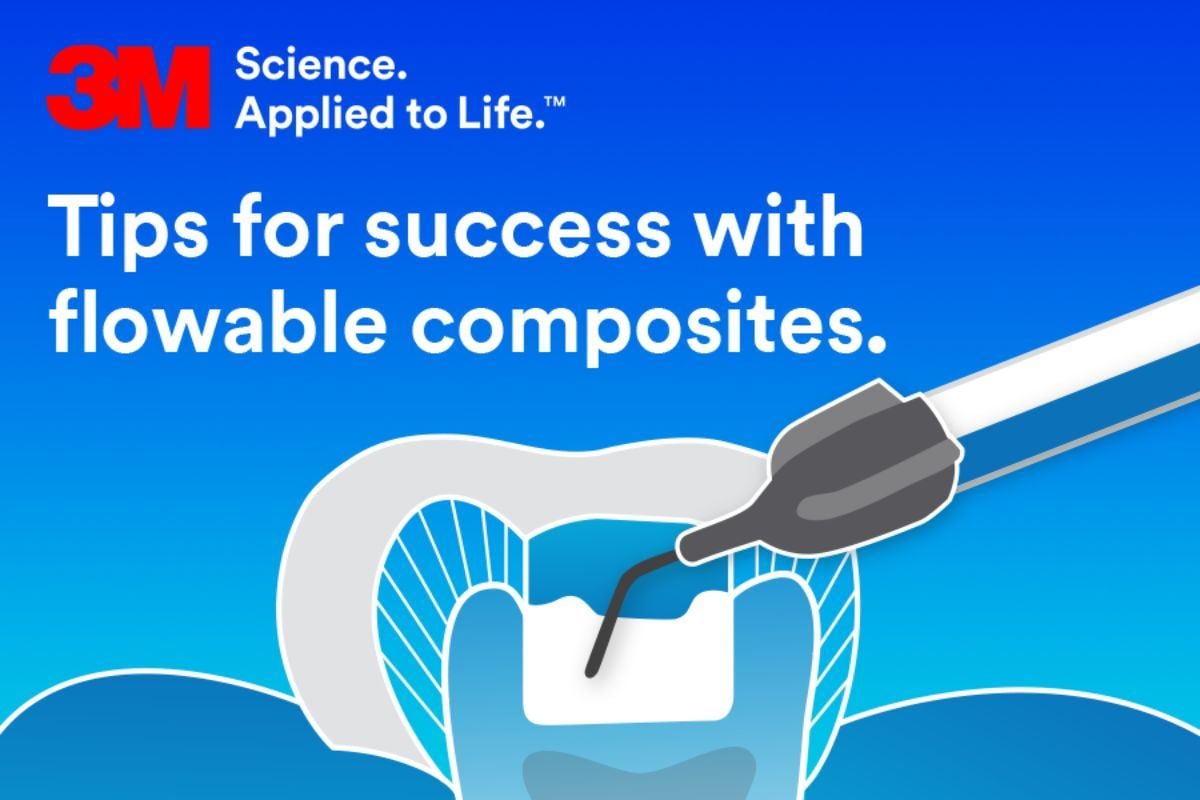 3M Science. Applied to Life.™

Tips for success with flowable composites.